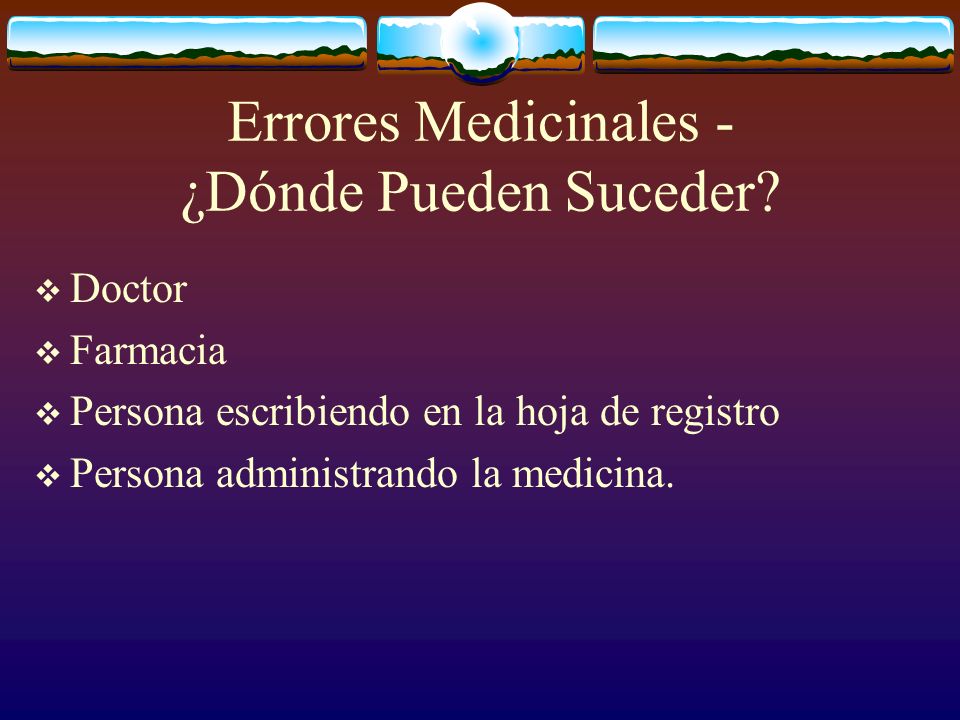 Errores Medicinales - ¿Dónde Pueden Suceder?

❖ Doctor
❖ Farmacia
❖ Persona escribiendo en la hoja de registro
❖ Persona administrando la medicina.